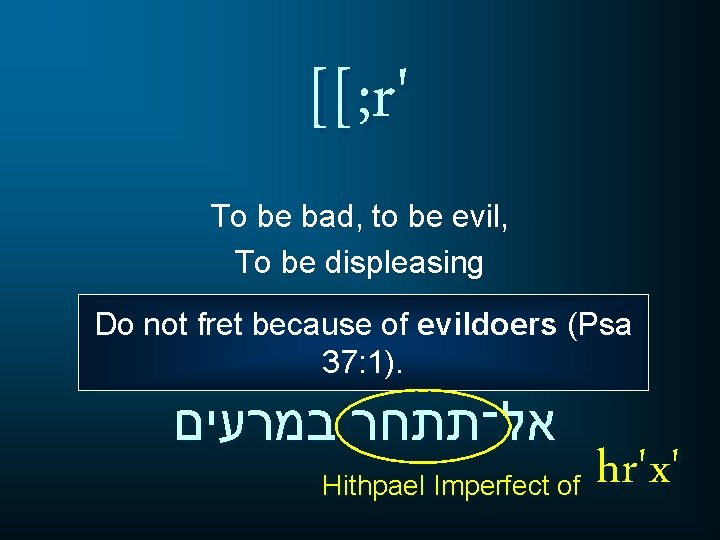 [[;r'

To be bad, to be evil,
To be displeasing

Do not fret because of **evildoers** (Psa 37:1).

אל־תתחר במרעים

Hithpael Imperfect of hr'x'